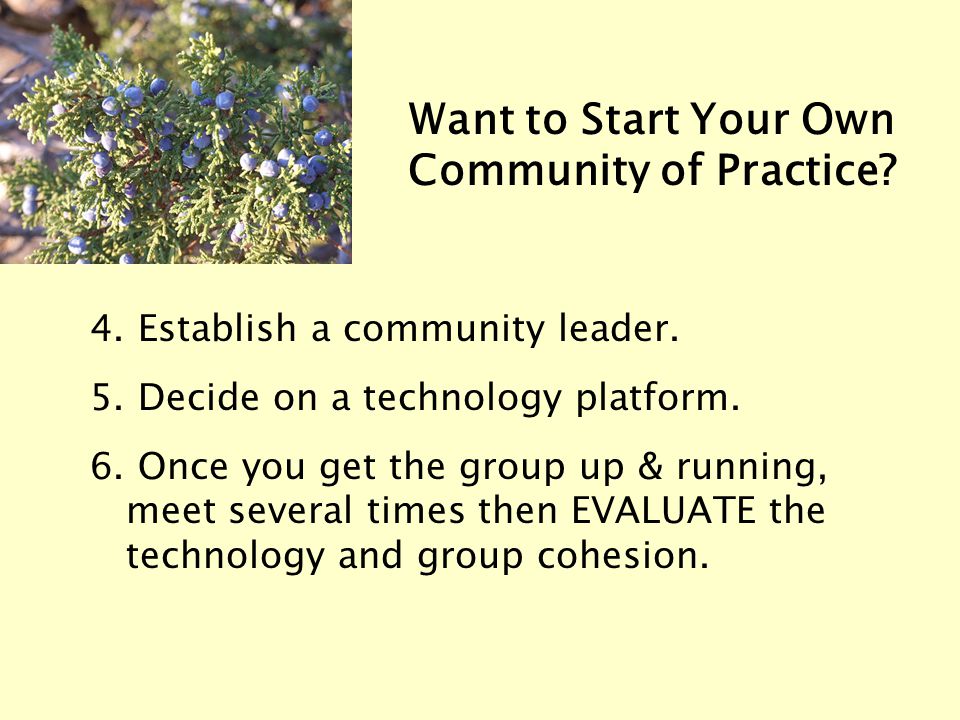 Want to Start Your Own Community of Practice?

4. Establish a community leader.

5. Decide on a technology platform.

6. Once you get the group up & running, meet several times then EVALUATE the technology and group cohesion.